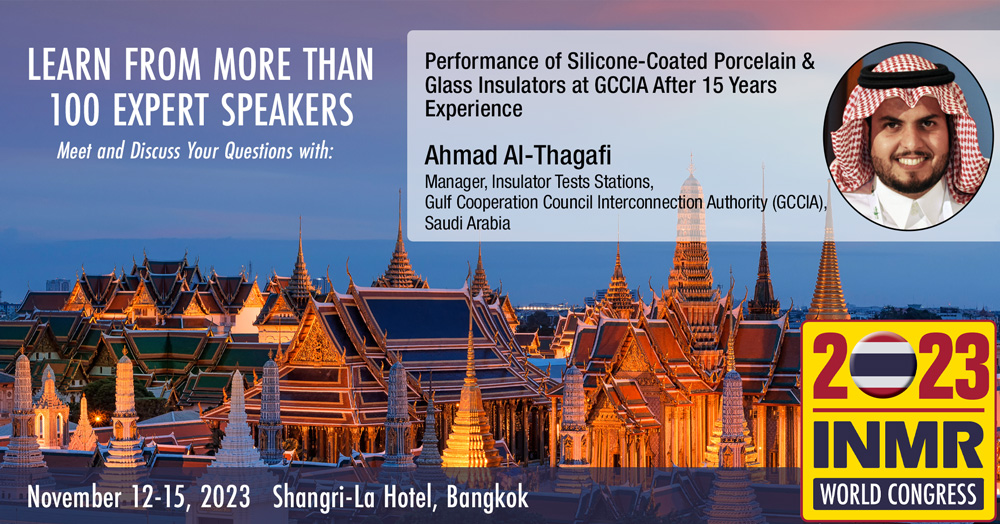 LEARN FROM MORE THAN 100 EXPERT SPEAKERS

Meet and Discuss Your Questions with:

Performance of Silicone-Coated Porcelain & Glass Insulators at GCCIA After 15 Years Experience

Ahmad Al-Thagafi

Manager, Insulator Tests Stations, Gulf Cooperation Council Interconnection Authority (GCCIA), Saudi Arabia

November 12-15, 2023 Shangri-La Hotel, Bangkok

2023

INMR

WORLD CONGRESS